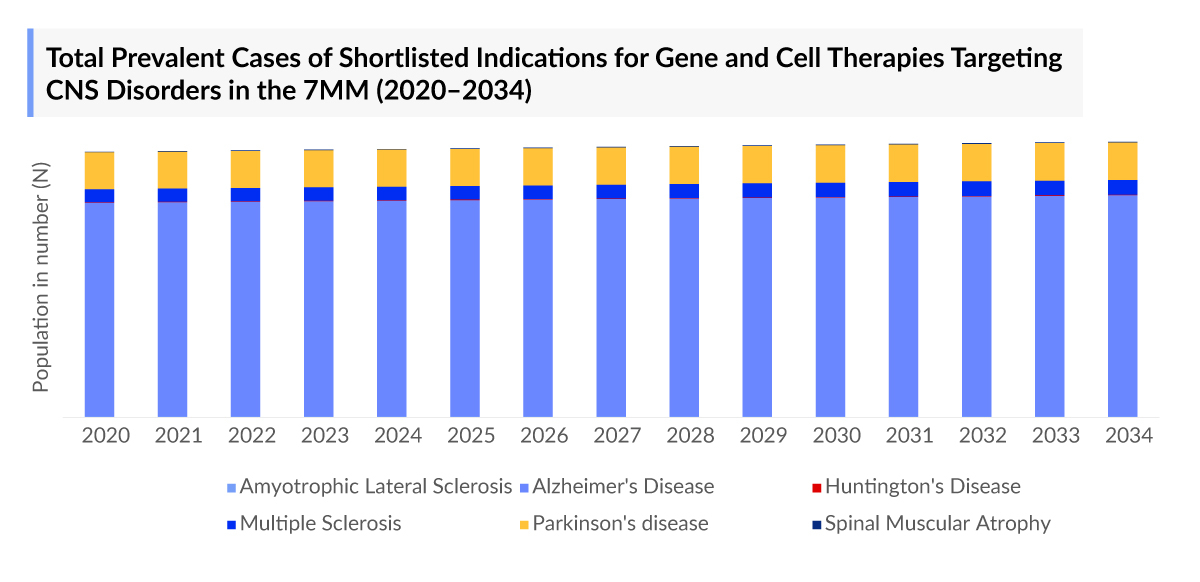 Total Prevalent Cases of Shortlisted Indications for Gene and Cell Therapies Targeting CNS Disorders in the 7MM (2020–2034)

Population in number (N)

2020 2021 2022 2023 2024 2025 2026 2027 2028 2029 2030 2031 2032 2033 2034

Amyotrophic Lateral Sclerosis
Alzheimer's Disease
Huntington's Disease
Multiple Sclerosis
Parkinson's disease
Spinal Muscular Atrophy